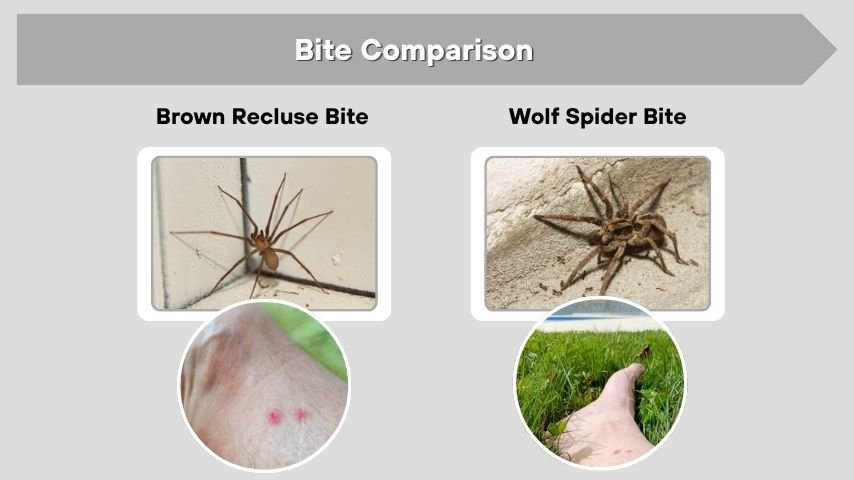 Bite Comparison

Brown Recluse Bite

Wolf Spider Bite